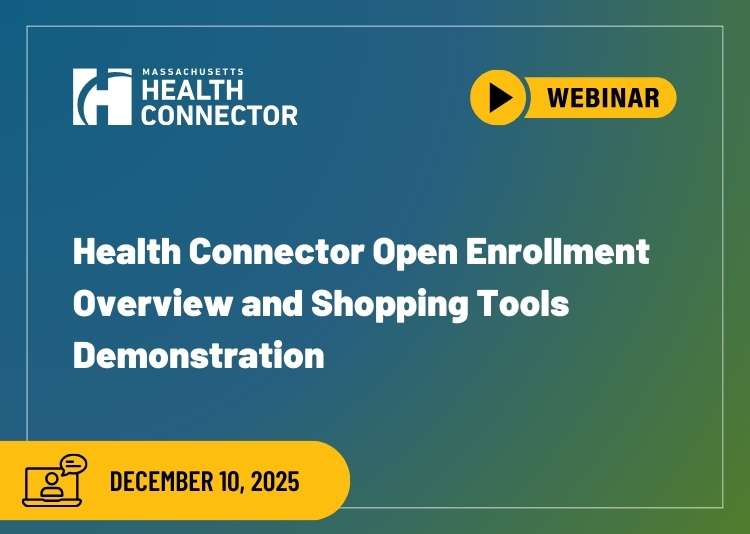 MASSACHUSETTS
HEALTH
CONNECTOR

WEBINAR

Health Connector Open Enrollment Overview and Shopping Tools Demonstration

DECEMBER 10, 2025